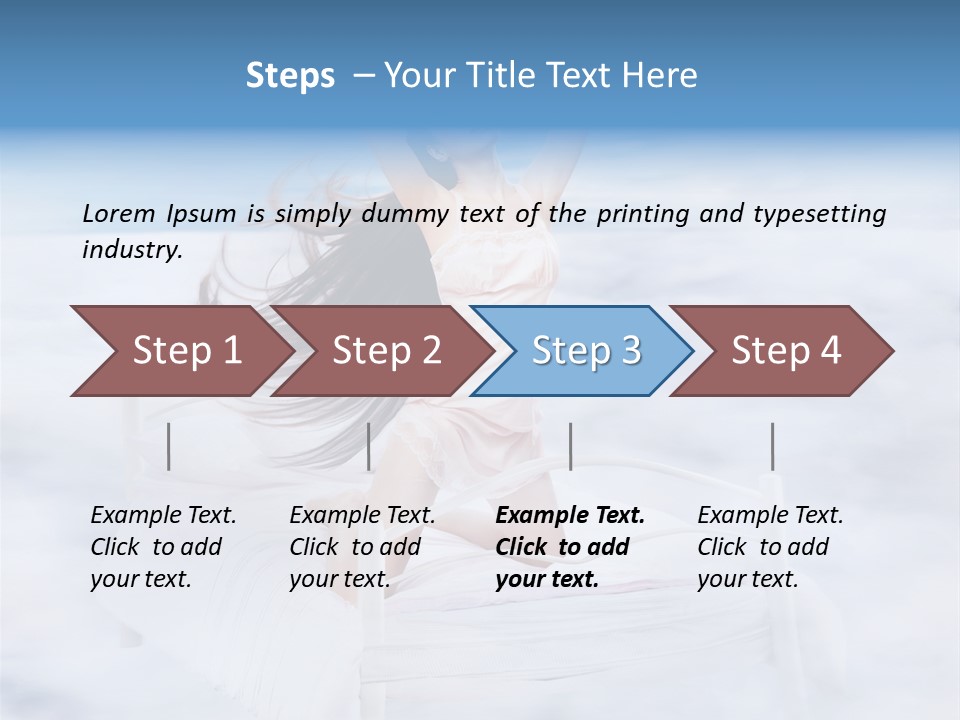 Steps – Your Title Text Here

Lorem Ipsum is simply dummy text of the printing and typesetting industry.

Step 1

Step 2

Step 3

Step 4

Example Text. Click to add your text.

Example Text. Click to add your text.

Example Text. Click to add your text.

Example Text. Click to add your text.